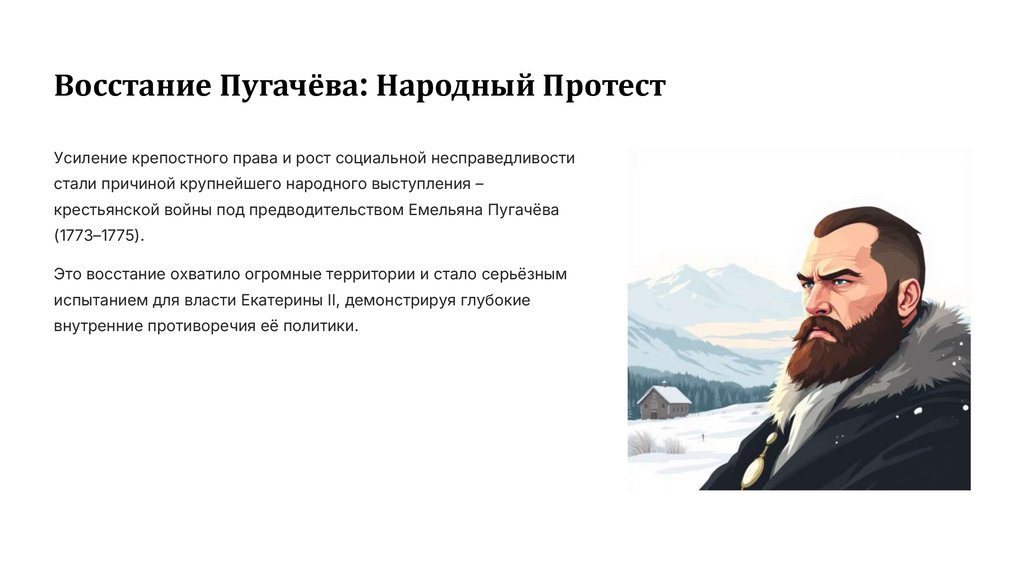 Восстание Пугачёва: Народный Протест

Усиление крепостного права и рост социальной несправедливости стали причиной крупнейшего народного выступления – крестьянской войны под предводительством Емельяна Пугачёва (1773–1775).

Это восстание охватило огромные территории и стало серьёзным испытанием для власти Екатерины II, демонстрируя глубокие внутренние противоречия её политики.